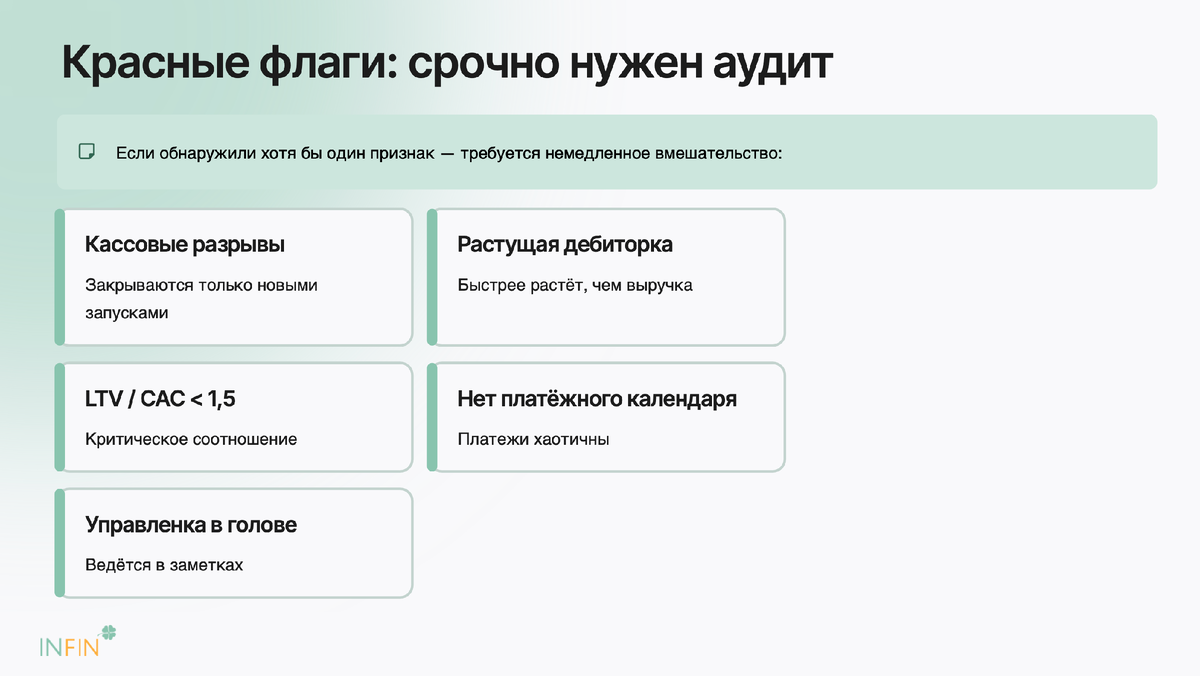 Красные флаги: срочно нужен аудит

Если обнаружили хотя бы один признак — требуется немедленное вмешательство:

Кассовые разрывы

Закрываются только новыми запусками

Растущая дебиторка

Быстрее растёт, чем выручка

LTV / CAC < 1,5

Критическое соотношение

Нет платёжного календаря

Платежи хаотичны

Управленка в голове

Ведётся в заметках

INFIN